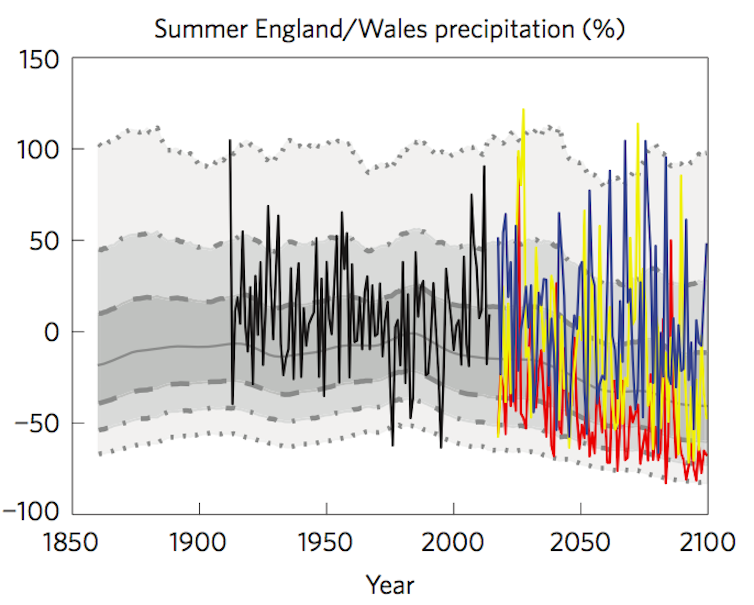 Summer England/Wales precipitation (%)

150
100
50
0
−50
−100

1850
1900
1950
2000
2050
2100

Year